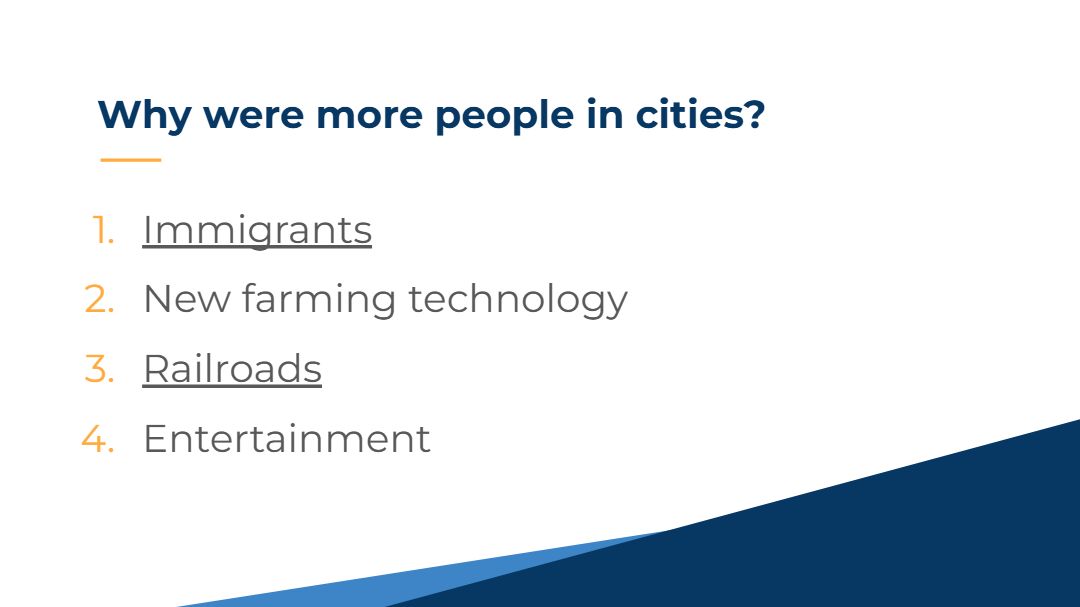 Why were more people in cities?

1. Immigrants
2. New farming technology
3. Railroads
4. Entertainment